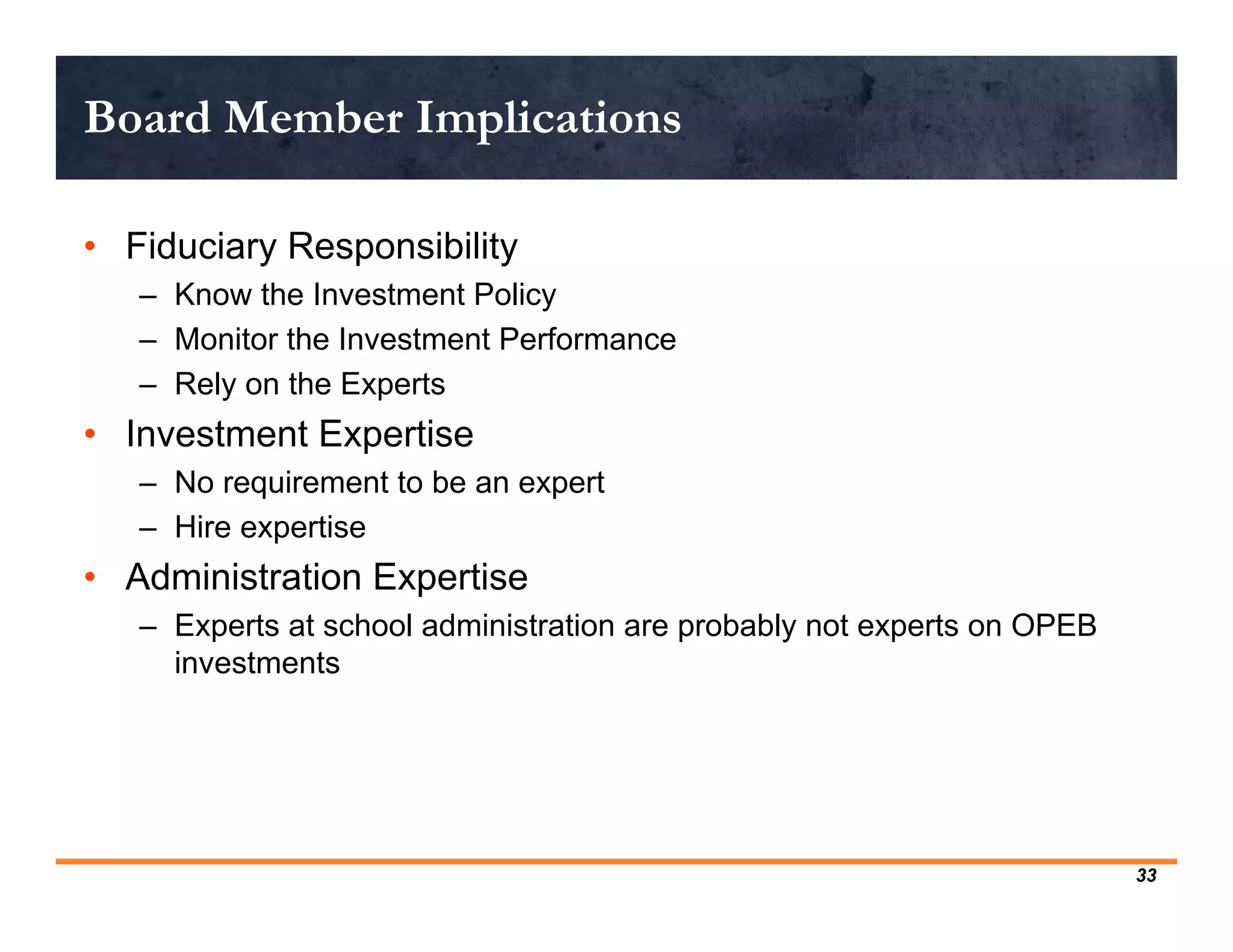 Board Member Implications

• Fiduciary Responsibility
– Know the Investment Policy
– Monitor the Investment Performance
– Rely on the Experts

• Investment Expertise
– No requirement to be an expert
– Hire expertise

• Administration Expertise
– Experts at school administration are probably not experts on OPEB investments

33